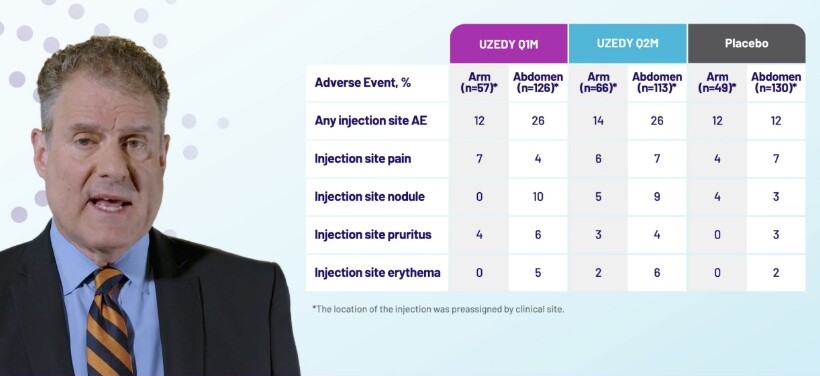 | | UZEDY Q1M | | UZEDY Q2M | | Placebo | |
|---|---|---|---|---|---|---|
| Adverse Event, % | Arm (n=57)* | Abdomen (n=126)* | Arm (n=66)* | Abdomen (n=113)* | Arm (n=49)* | Abdomen (n=130)* |
| Any injection site AE | 12 | 26 | 14 | 26 | 12 | 12 |
| Injection site pain | 7 | 4 | 6 | 7 | 4 | 7 |
| Injection site nodule | 0 | 10 | 5 | 9 | 4 | 3 |
| Injection site pruritus | 4 | 6 | 3 | 4 | 0 | 3 |
| Injection site erythema | 0 | 5 | 2 | 6 | 0 | 2 |

*The location of the injection was preassigned by clinical site.